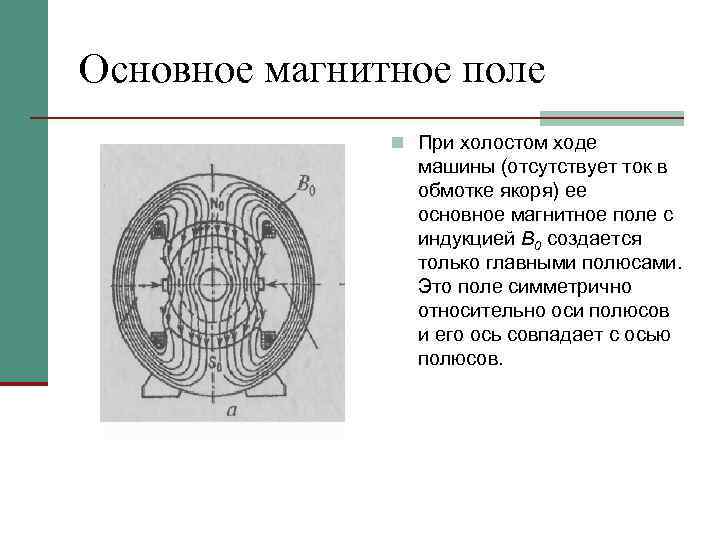 Основное магнитное поле

$B_0$

$N_0$

$S_0$

а

При холостом ходе машины (отсутствует ток в обмотке якоря) ее основное магнитное поле с индукцией $B_0$ создается только главными полюсами. Это поле симметрично относительно оси полюсов и его ось совпадает с осью полюсов.